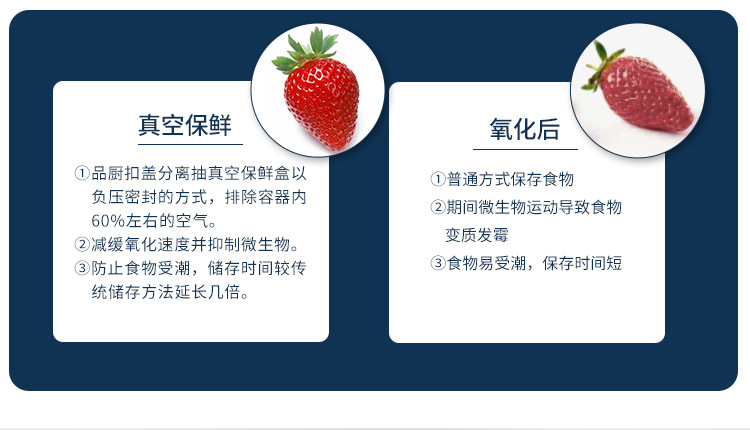 真空保鲜

①品厨扣盖分离抽真空保鲜盒以负压密封的方式，排除容器内60%左右的空气。
②减缓氧化速度并抑制微生物。
③防止食物受潮，储存时间较传统储存方法延长几倍。

氧化后

①普通方式保存食物
②期间微生物运动导致食物变质发霉
③食物易受潮，保存时间短